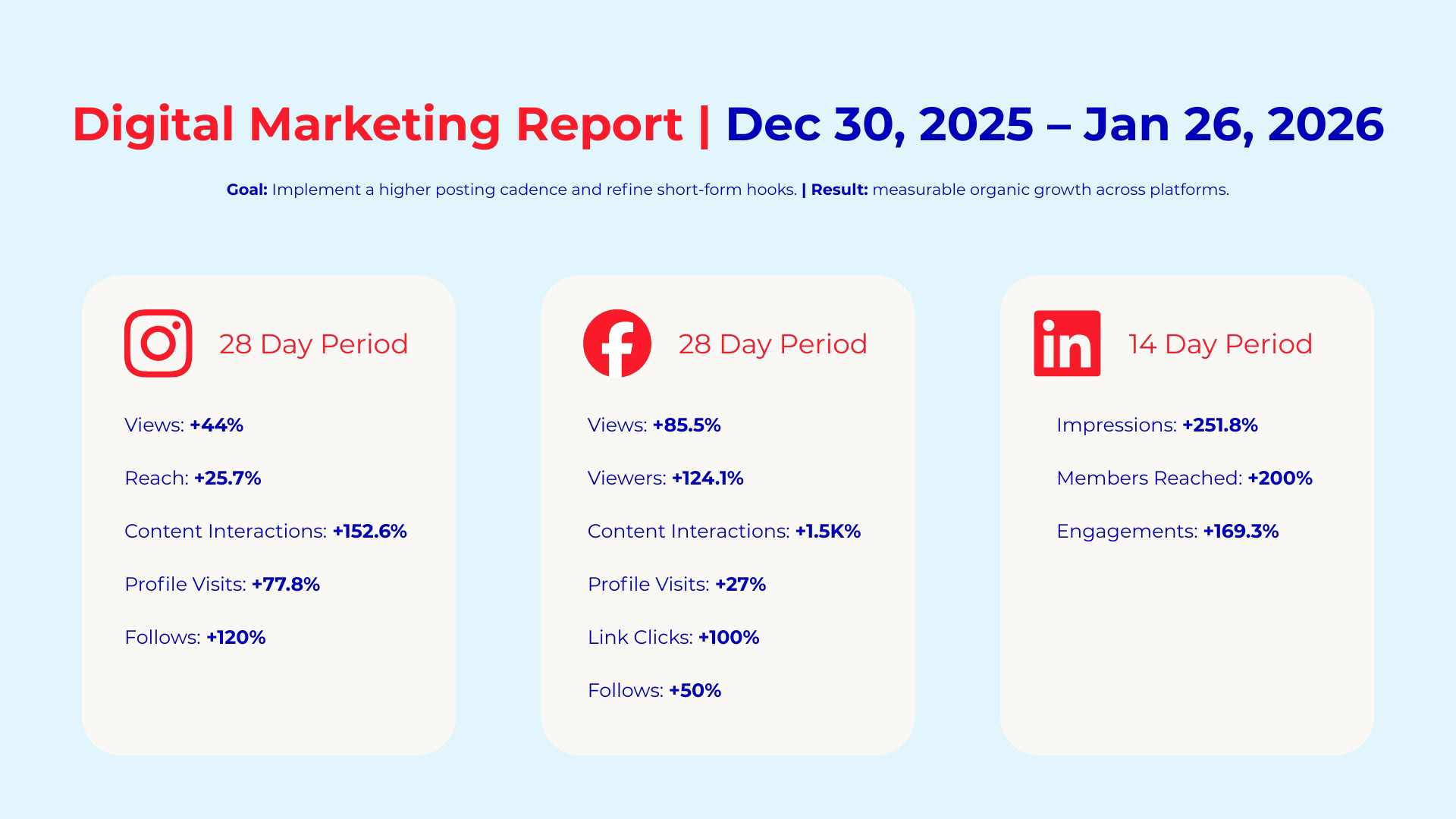 Digital Marketing Report | Dec 30, 2025 – Jan 26, 2026

Goal: Implement a higher posting cadence and refine short-form hooks. | Result: measurable organic growth across platforms.

28 Day Period

Views: +44%

Reach: +25.7%

Content Interactions: +152.6%

Profile Visits: +77.8%

Follows: +120%

28 Day Period

Views: +85.5%

Viewers: +124.1%

Content Interactions: +1.5K%

Profile Visits: +27%

Link Clicks: +100%

Follows: +50%

in

14 Day Period

Impressions: +251.8%

Members Reached: +200%

Engagements: +169.3%